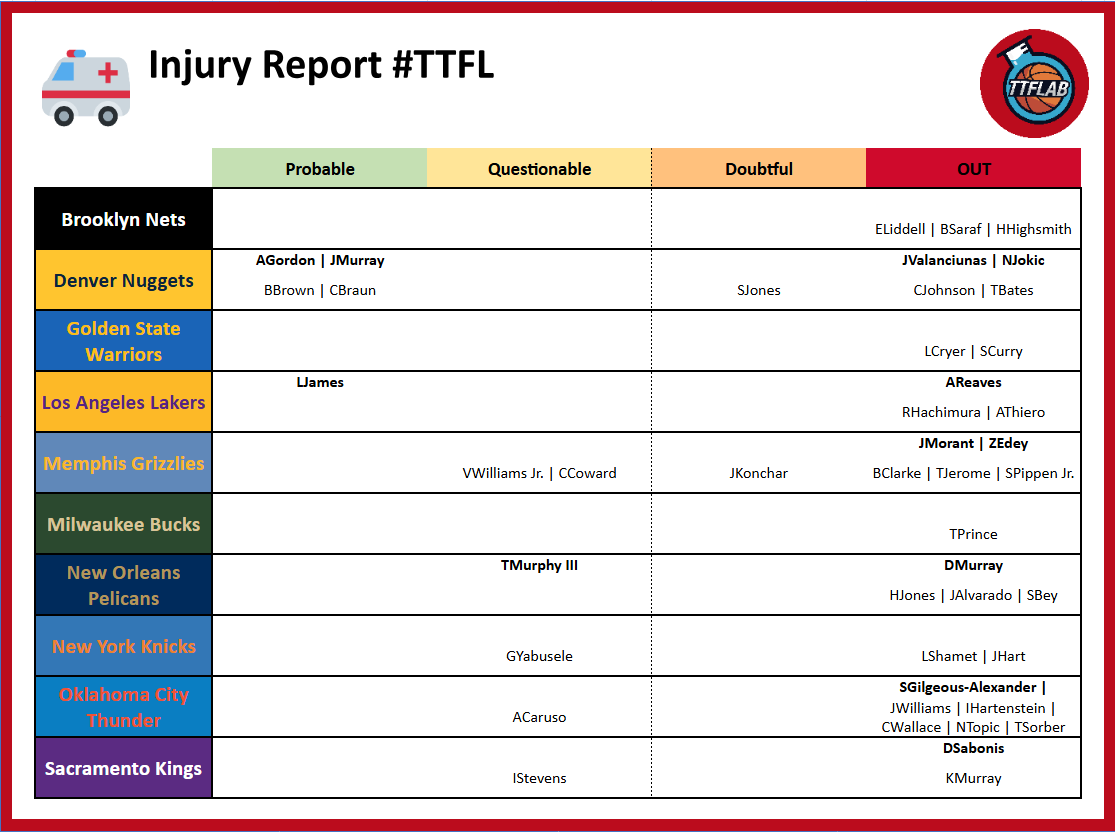 Injury Report #TTFL

TTFLAB

| | Probable | Questionable | Doubtful | OUT |
|---|---|---|---|---|
| Brooklyn Nets | | | | ELiddell \| BSaraf \| HHighsmith |
| Denver Nuggets | AGordon \| JMurray BBrown \| CBraun | | SJones | JValanciunas \| NJokic CJohnson \| TBates |
| Golden State Warriors | | | | LCryer \| SCurry |
| Los Angeles Lakers | LJames | | | AReaves RHachimura \| AThiero |
| Memphis Grizzlies | | VWilliams Jr. \| CCoward | JKonchar | JMorant \| ZEdey BClarke \| TJerome \| SPippen Jr. |
| Milwaukee Bucks | | | | TPrince |
| New Orleans Pelicans | | TMurphy III | | DMurray HJones \| JAlvarado \| SBey |
| New York Knicks | | GYabusele | | LShamet \| JHart |
| Oklahoma City Thunder | | ACaruso | | SGilgeous-Alexander \| JWilliams \| IHartenstein \| CWallace \| NTopic \| TSorber |
| Sacramento Kings | | IStevens | | DSabonis KMurray |